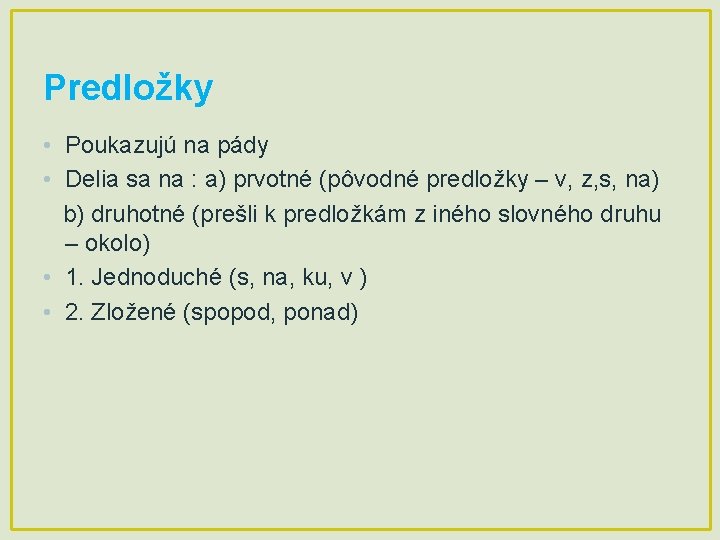 Predložky

• Poukazujú na pády
• Delia sa na : a) prvotné (pôvodné predložky – v, z,s, na)
b) druhotné (prešli k predložkám z iného slovného druhu – okolo)
• 1. Jednoduché (s, na, ku, v )
• 2. Zložené (spopod, ponad)